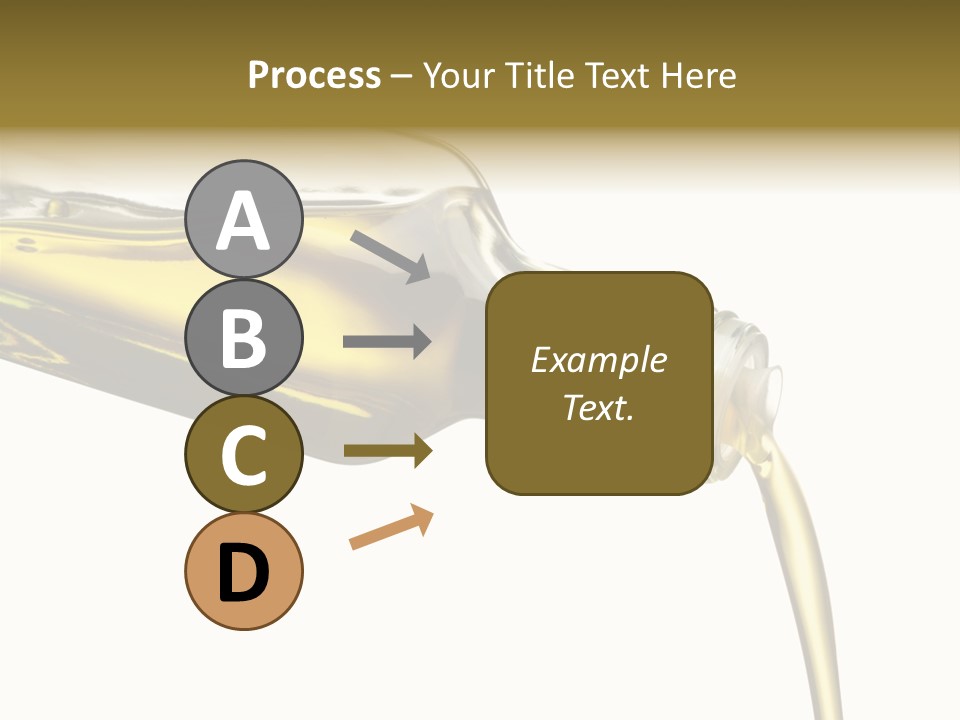 Process – Your Title Text Here

A

B

C

D

Example Text.